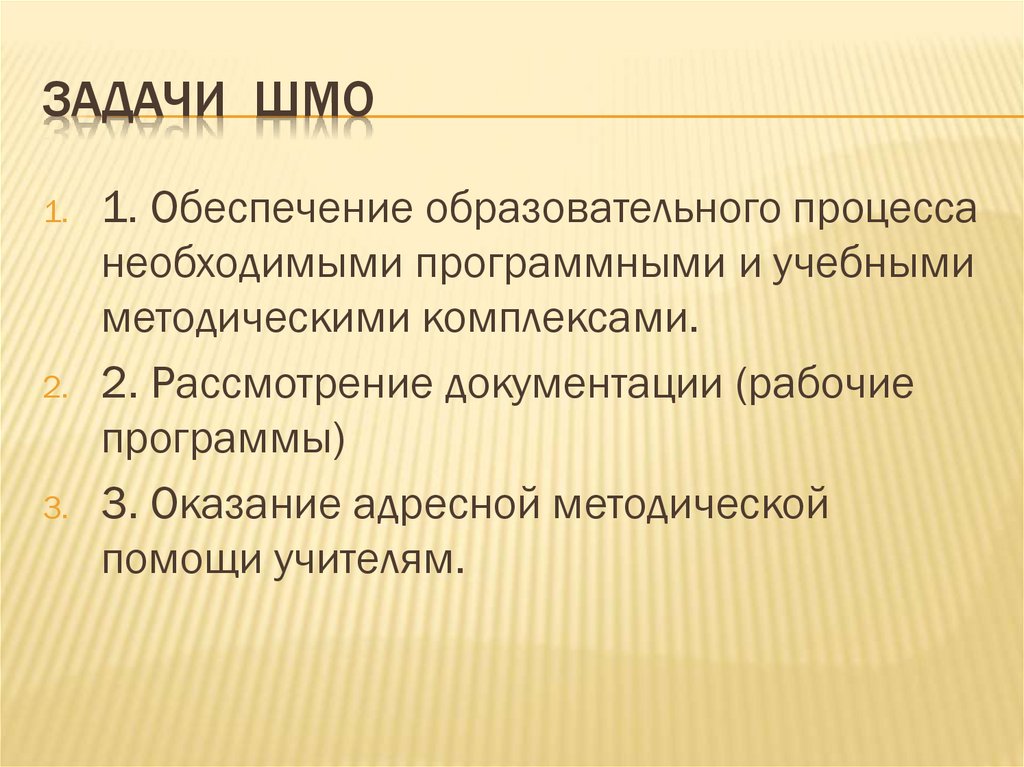 ЗАДАЧИ ШМО

1. 1. Обеспечение образовательного процесса необходимыми программными и учебными методическими комплексами.

2. 2. Рассмотрение документации (рабочие программы)

3. 3. Оказание адресной методической помощи учителям.